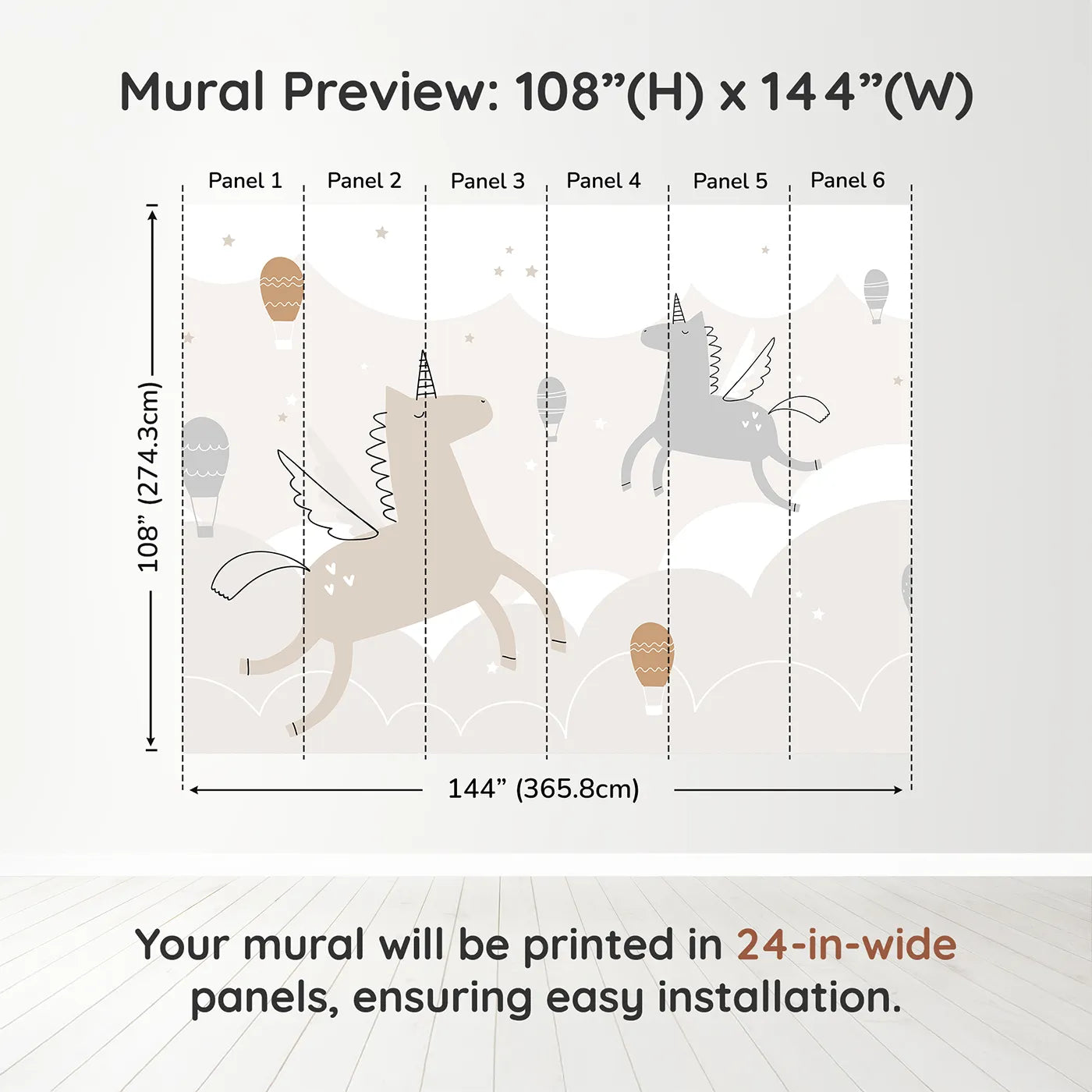 Mural Preview: 108”(H) x 144”(W)

Panel 1
Panel 2
Panel 3
Panel 4
Panel 5
Panel 6

108” (274.3cm)

144” (365.8cm)

Your mural will be printed in 24-in-wide panels, ensuring easy installation.